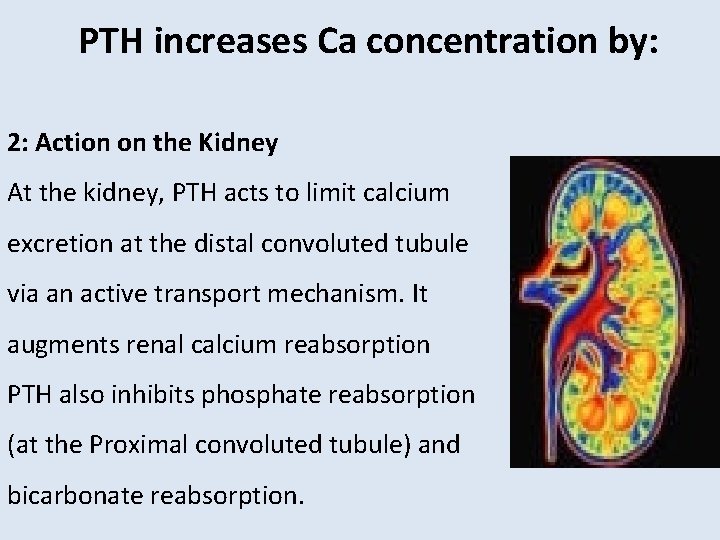 PTH increases Ca concentration by:

2: Action on the Kidney

At the kidney, PTH acts to limit calcium excretion at the distal convoluted tubule via an active transport mechanism. It augments renal calcium reabsorption

PTH also inhibits phosphate reabsorption (at the Proximal convoluted tubule) and bicarbonate reabsorption.